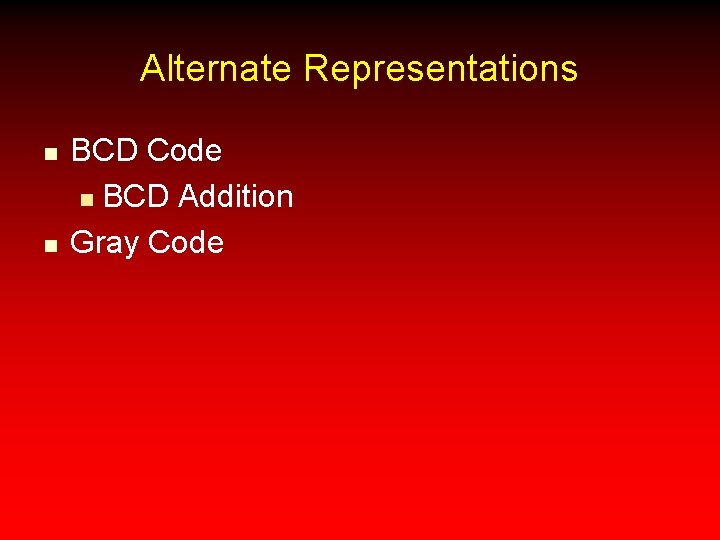 Alternate Representations

- BCD Code
  - BCD Addition
- Gray Code